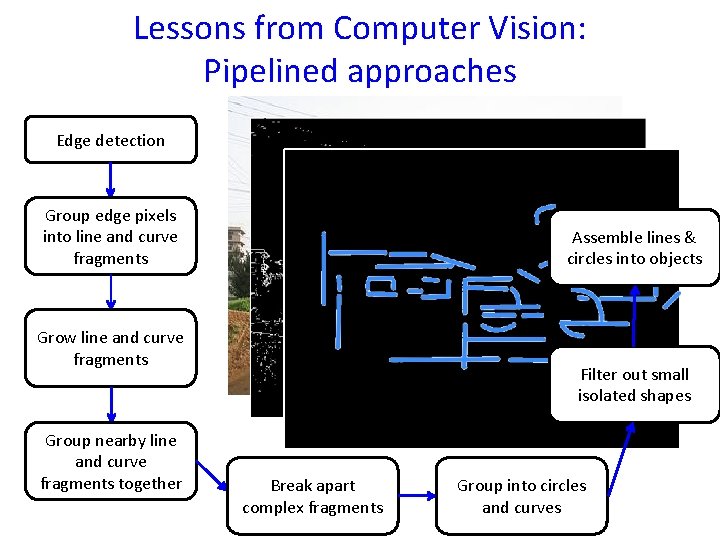 Lessons from Computer Vision: Pipelined approaches

Edge detection

Group edge pixels into line and curve fragments

Grow line and curve fragments

Group nearby line and curve fragments together

Break apart complex fragments

Group into circles and curves

Filter out small isolated shapes

Assemble lines & circles into objects